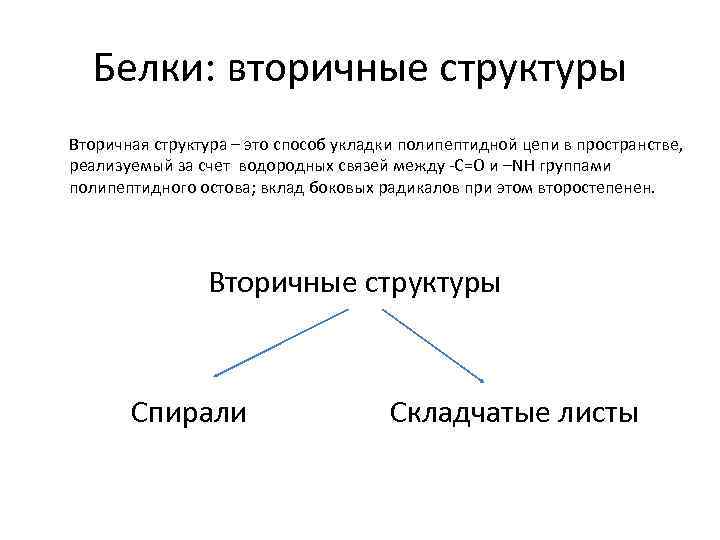 Белки: вторичные структуры

Вторичная структура – это способ укладки полипептидной цепи в пространстве, реализуемый за счет водородных связей между -C=O и –NH группами полипептидного остова; вклад боковых радикалов при этом второстепенен.

Вторичные структуры

Спирали

Складчатые листы